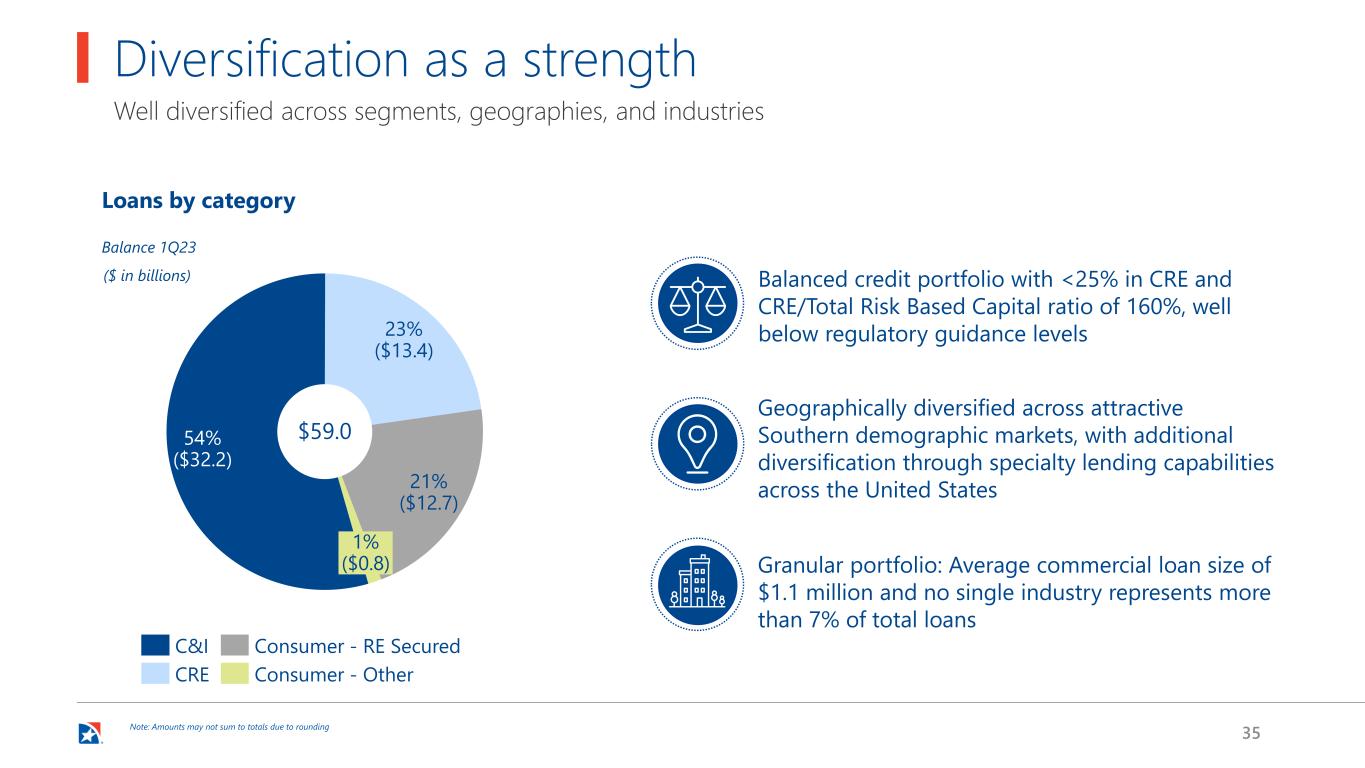 Diversification as a strength

Well diversified across segments, geographies, and industries

Loans by category

Balance 1Q23

($ in billions)

23%
($13.4)

54%
($32.2)

$59.0

21%
($12.7)

1%
($0.8)

C&I
CRE
Consumer - RE Secured
Consumer - Other

Balanced credit portfolio with <25% in CRE and CRE/Total Risk Based Capital ratio of 160%, well below regulatory guidance levels

Geographically diversified across attractive Southern demographic markets, with additional diversification through specialty lending capabilities across the United States

Granular portfolio: Average commercial loan size of $1.1 million and no single industry represents more than 7% of total loans

Note: Amounts may not sum to totals due to rounding

35